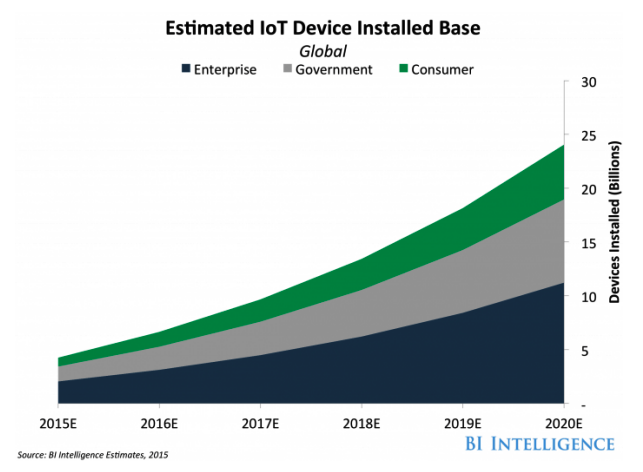 Estimated IoT Device Installed Base

Global

Enterprise Government Consumer

30
25
20
15
10
5
-

Devices Installed (Billions)

2015E 2016E 2017E 2018E 2019E 2020E

Source: BI Intelligence Estimates, 2015

BI INTELLIGENCE